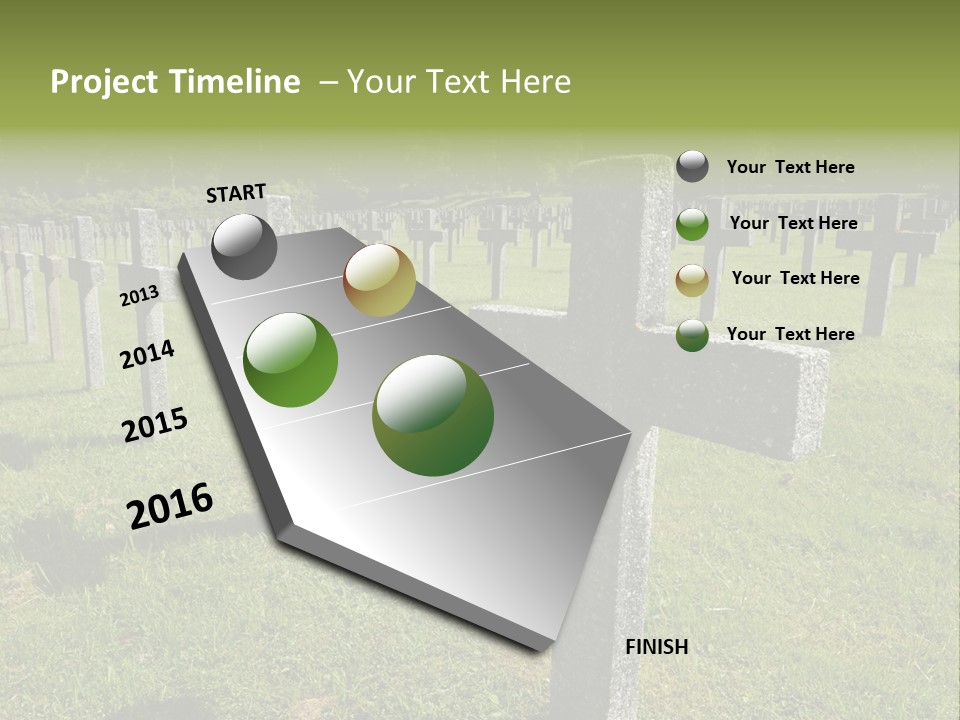 Project Timeline – Your Text Here

START

2013

2014

2015

2016

FINISH

Your Text Here

Your Text Here

Your Text Here

Your Text Here